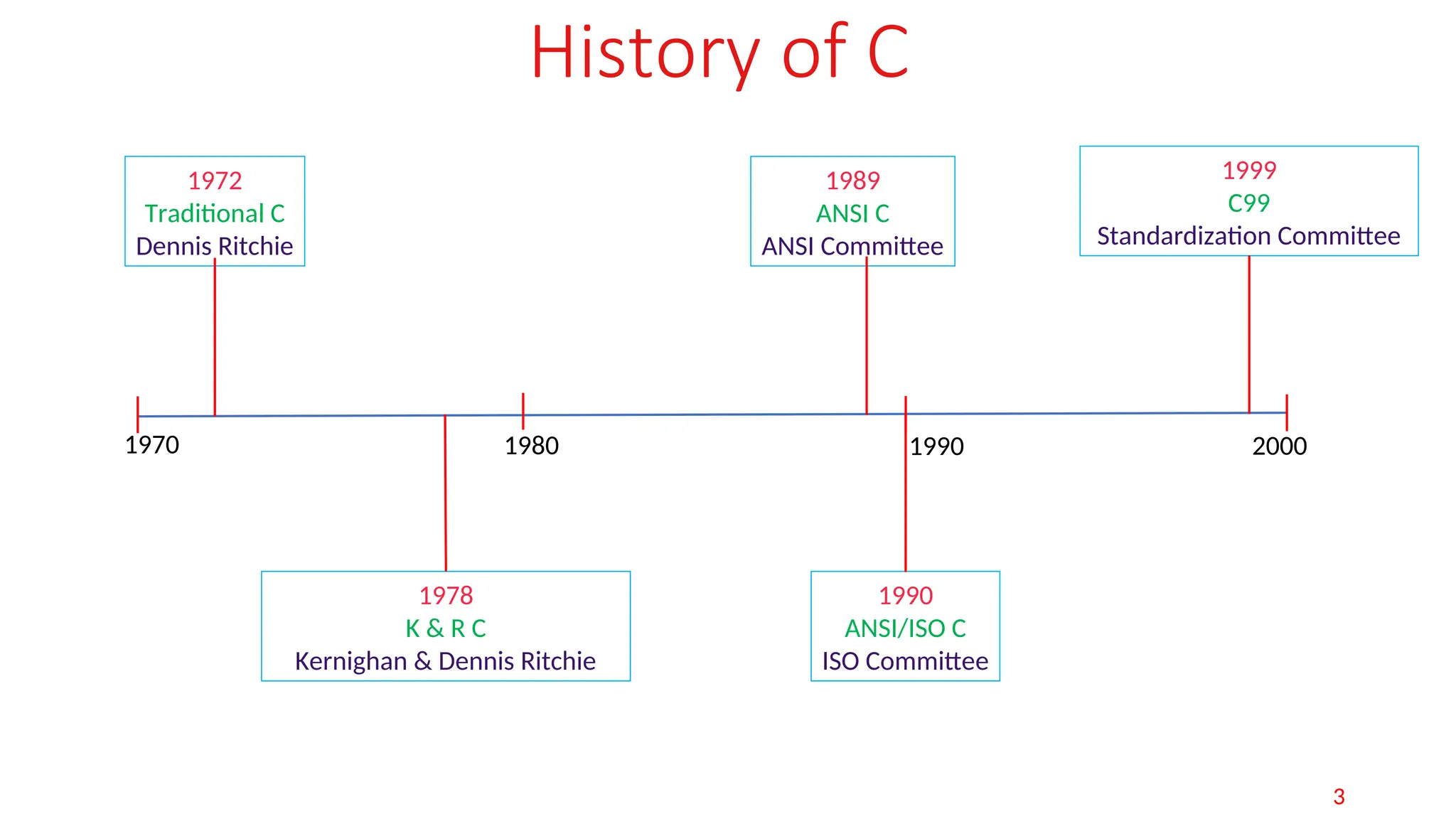 History of C

1972
Traditional C
Dennis Ritchie

1989
ANSI C
ANSI Committee

1999
C99
Standardization Committee

1970

1980

1990

2000

1978
K & R C
Kernighan & Dennis Ritchie

1990
ANSI/ISO C
ISO Committee

3